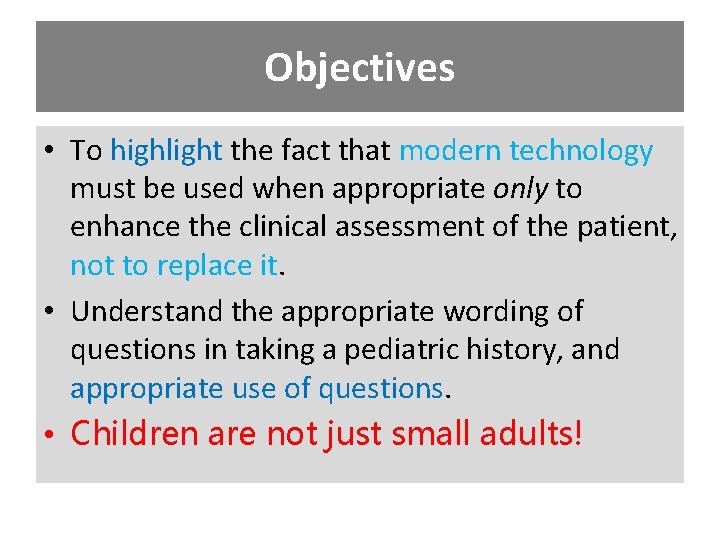 Objectives

• To highlight the fact that modern technology must be used when appropriate only to enhance the clinical assessment of the patient, not to replace it.

• Understand the appropriate wording of questions in taking a pediatric history, and appropriate use of questions.

• Children are not just small adults!